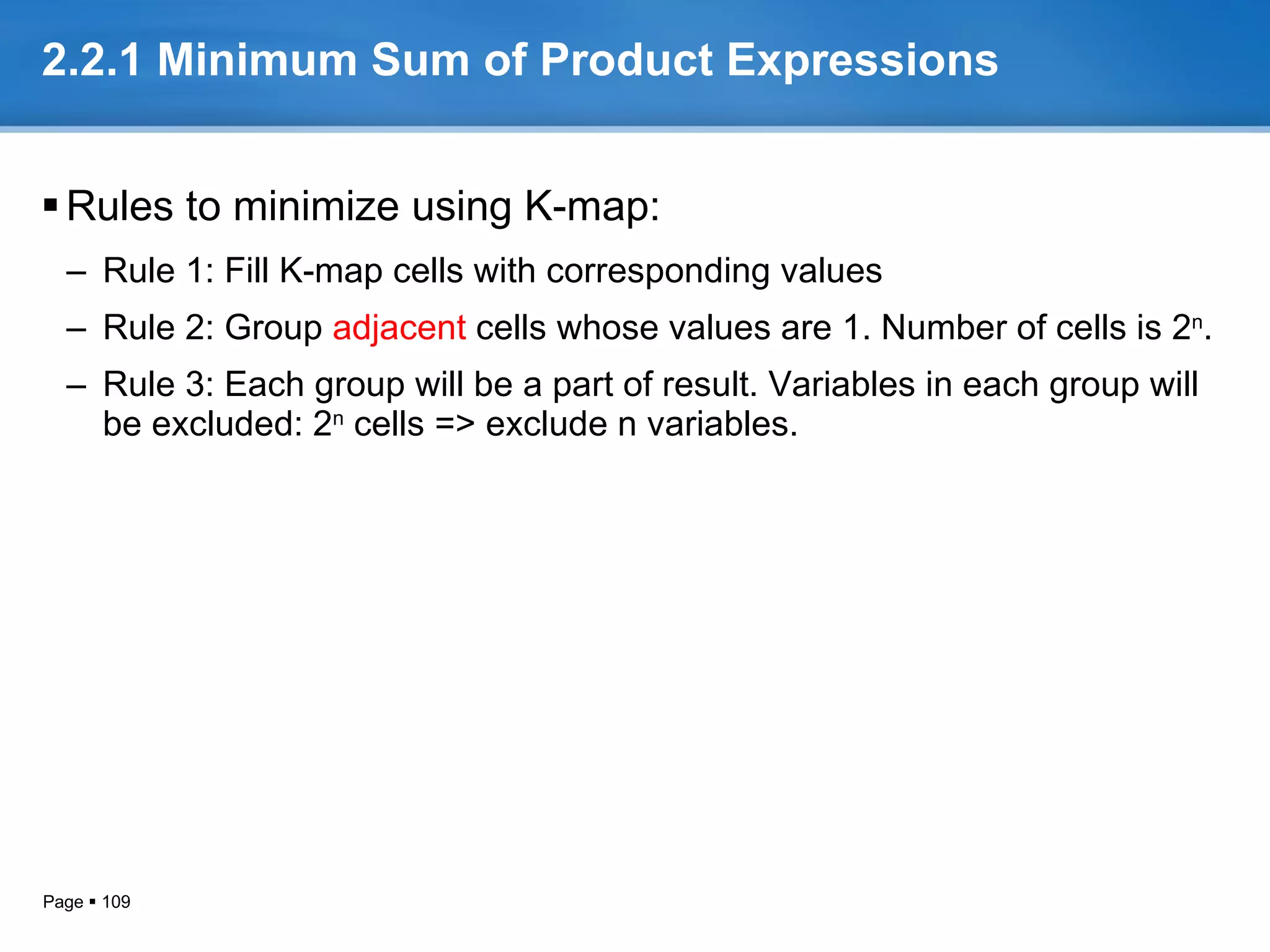 2.2.1 Minimum Sum of Product Expressions

▪ Rules to minimize using K-map:

– Rule 1: Fill K-map cells with corresponding values

– Rule 2: Group adjacent cells whose values are 1. Number of cells is $2^n$.

– Rule 3: Each group will be a part of result. Variables in each group will be excluded: $2^n$ cells => exclude n variables.

Page ▪ 109